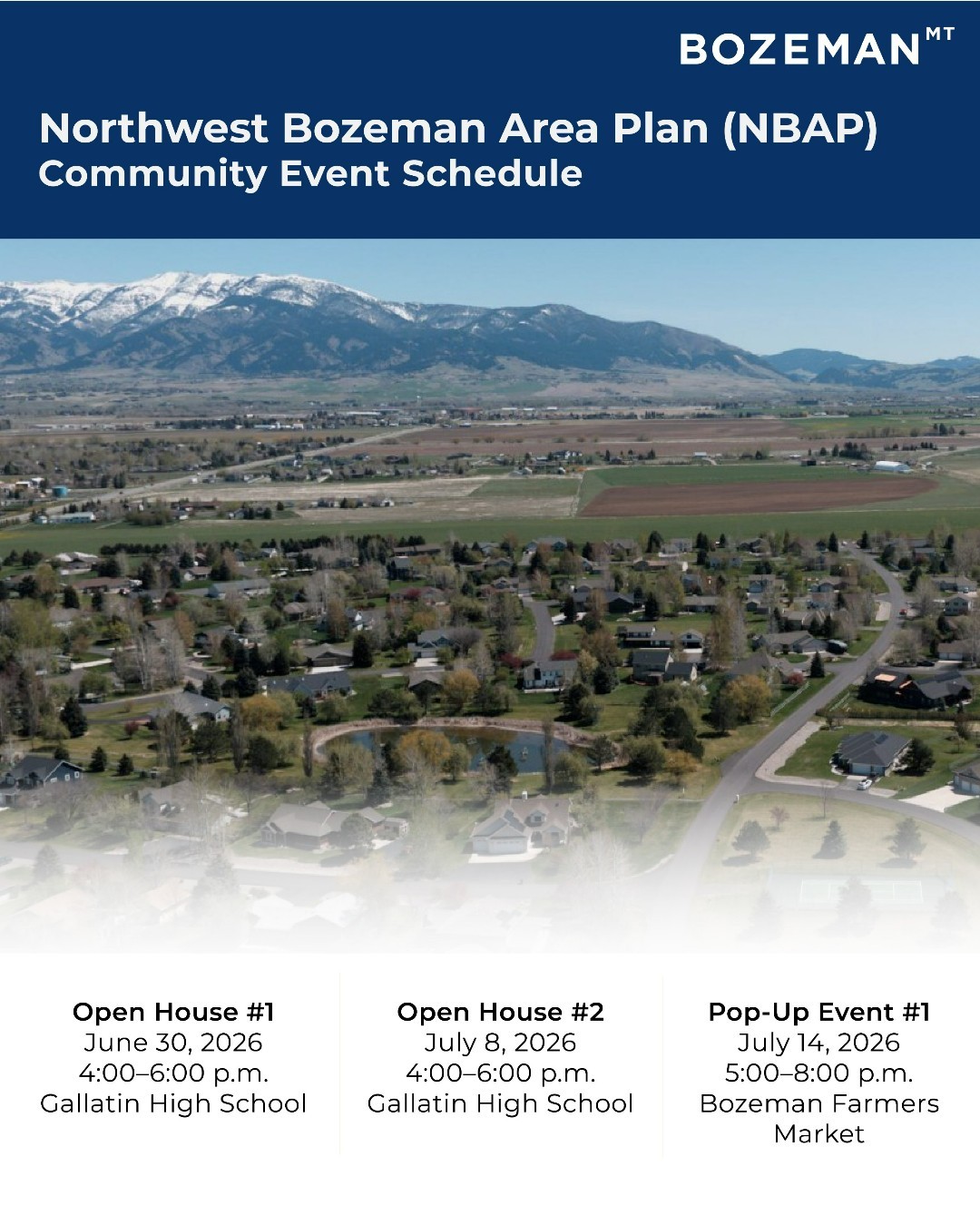 BOZEMAN MT

Northwest Bozeman Area Plan (NBAP)
Community Event Schedule

Open House #1
June 30, 2026
4:00–6:00 p.m.
Gallatin High School

Open House #2
July 8, 2026
4:00–6:00 p.m.
Gallatin High School

Pop-Up Event #1
July 14, 2026
5:00–8:00 p.m.
Bozeman Farmers Market